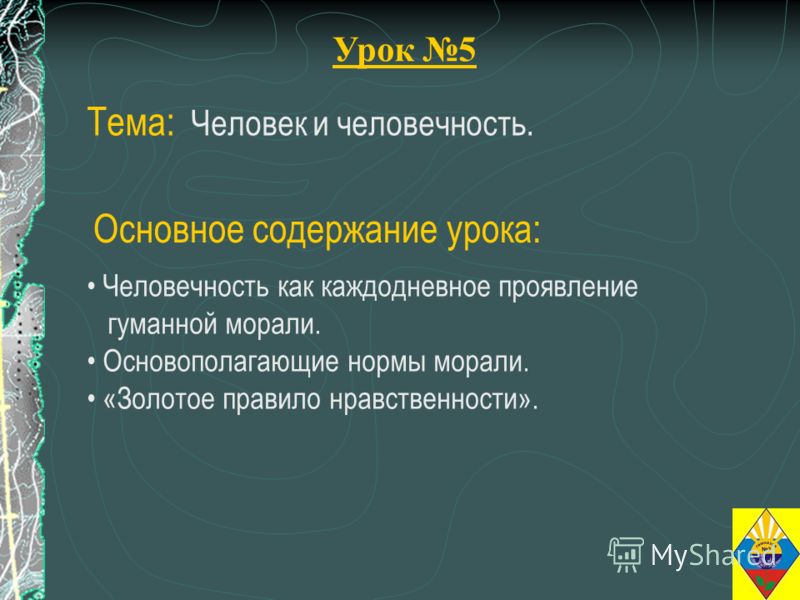 Урок №5

Тема: Человек и человечность.

Основное содержание урока:

• Человечность как каждодневное проявление гуманной морали.
• Основополагающие нормы морали.
• «Золотое правило нравственности».

MyShared